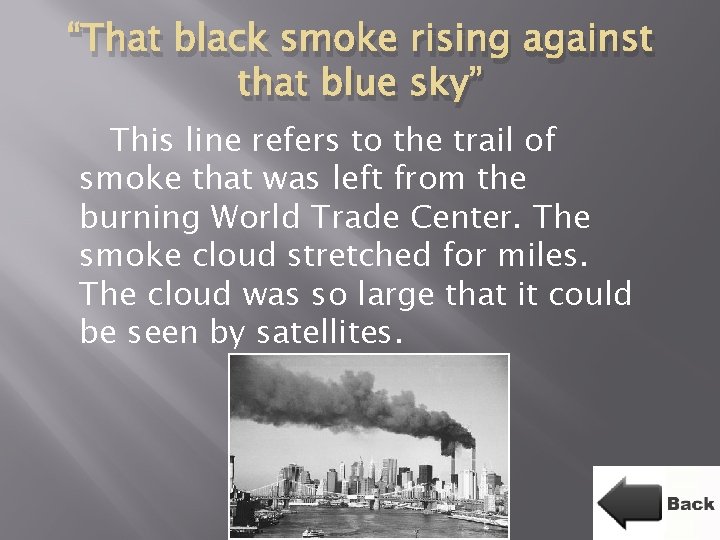 “That black smoke rising against that blue sky”

This line refers to the trail of smoke that was left from the burning World Trade Center. The smoke cloud stretched for miles. The cloud was so large that it could be seen by satellites.

Back